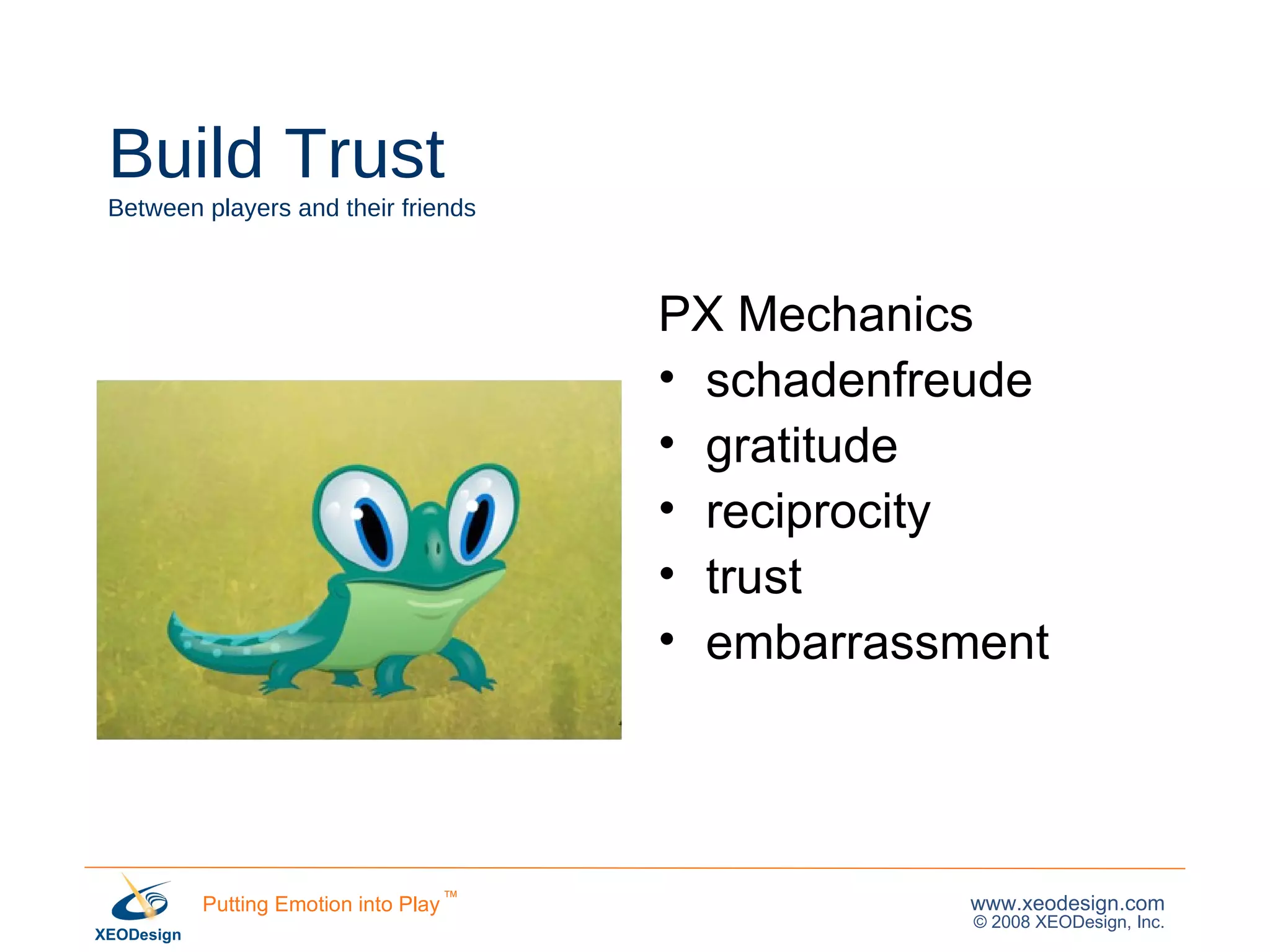 Build Trust
Between players and their friends

PX Mechanics
• schadenfreude
• gratitude
• reciprocity
• trust
• embarrassment

XEODesign

Putting Emotion into Play ™

www.xeodesign.com
© 2008 XEODesign, Inc.